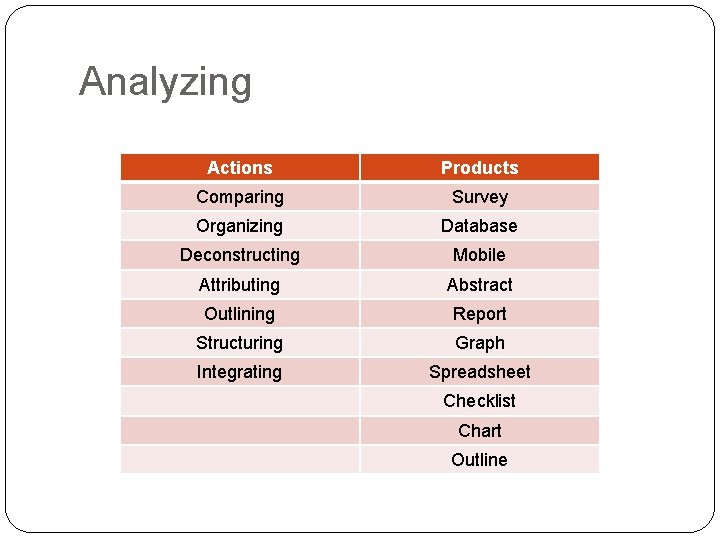 Analyzing

| Actions | Products |
|---|---|
| Comparing | Survey |
| Organizing | Database |
| Deconstructing | Mobile |
| Attributing | Abstract |
| Outlining | Report |
| Structuring | Graph |
| Integrating | Spreadsheet |
| | Checklist |
| | Chart |
| | Outline |